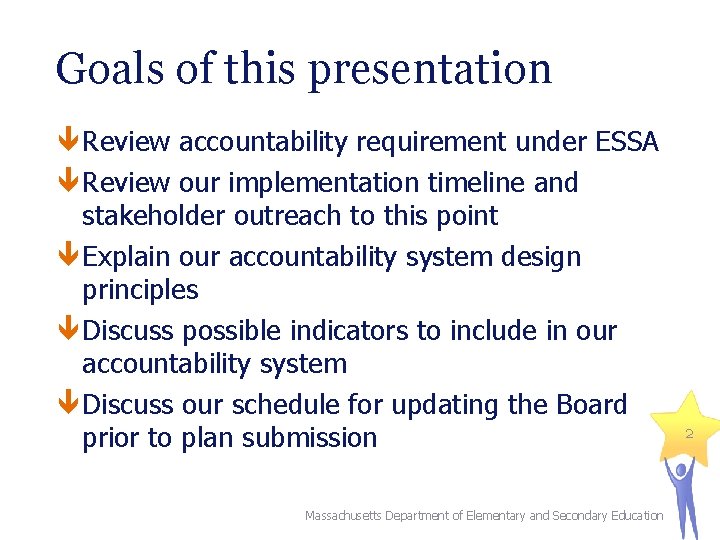 Goals of this presentation

Review accountability requirement under ESSA

Review our implementation timeline and stakeholder outreach to this point

Explain our accountability system design principles

Discuss possible indicators to include in our accountability system

Discuss our schedule for updating the Board prior to plan submission

2

Massachusetts Department of Elementary and Secondary Education